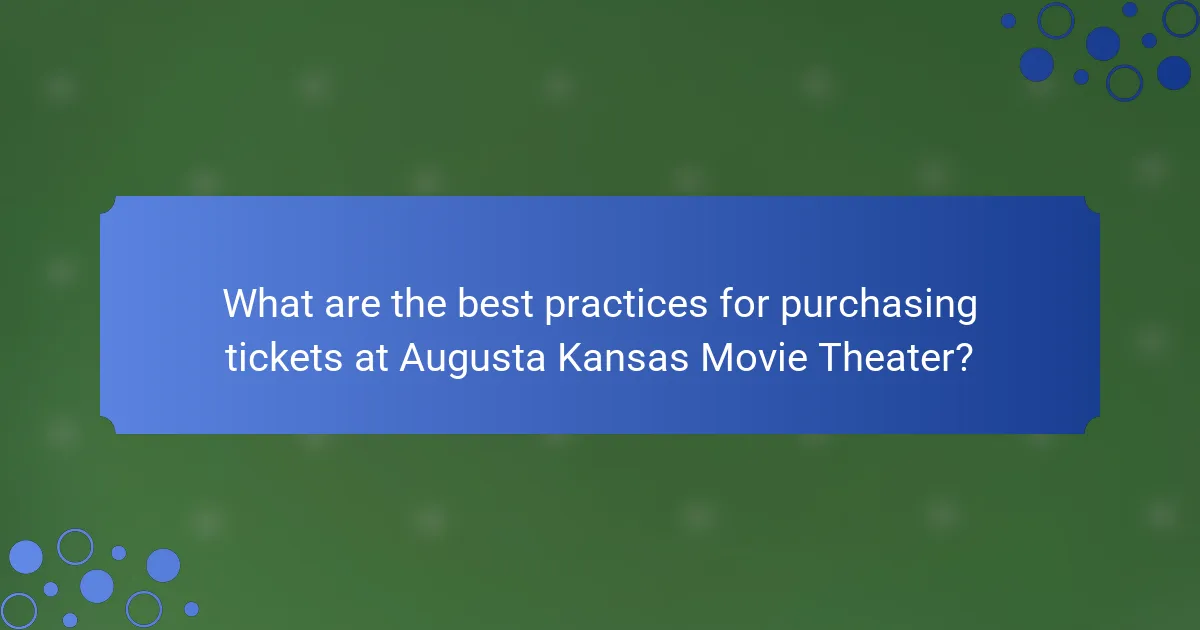 What are the best practices for purchasing tickets at Augusta Kansas Movie Theater?